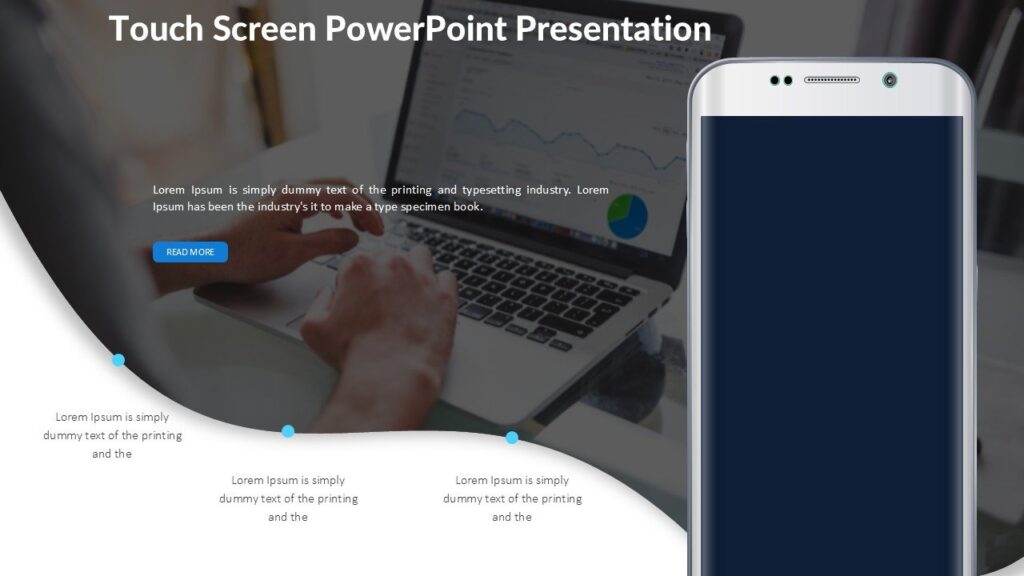 Touch Screen PowerPoint Presentation

Lorem Ipsum is simply dummy text of the printing and typesetting industry. Lorem Ipsum has been the industry's it to make a type specimen book.

READ MORE

Lorem Ipsum is simply dummy text of the printing and the

Lorem Ipsum is simply dummy text of the printing and the

Lorem Ipsum is simply dummy text of the printing and the